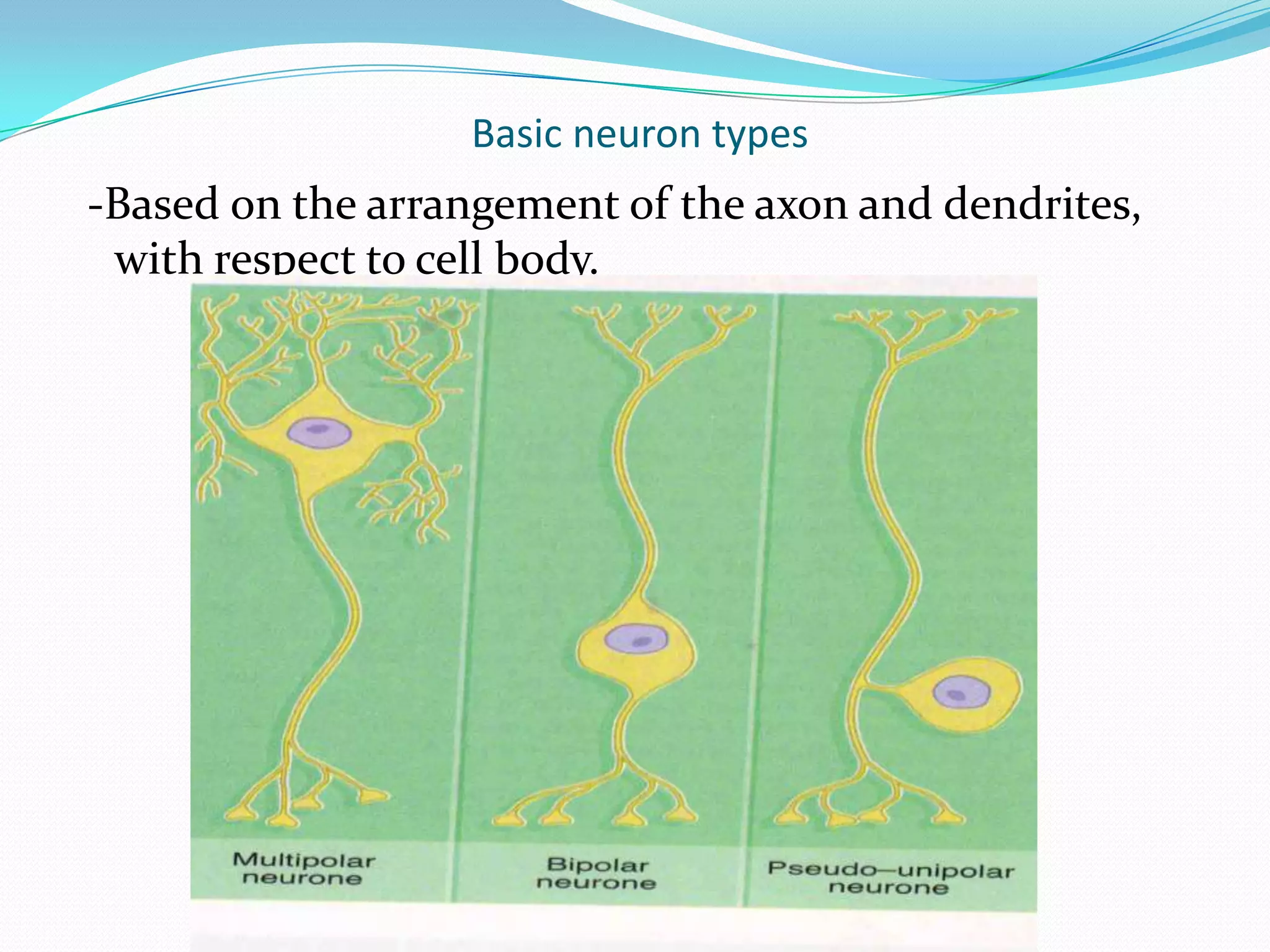 Basic neuron types

-Based on the arrangement of the axon and dendrites, with respect to cell body.

Multipolar neurone

Bipolar neurone

Pseudo–unipolar neurone